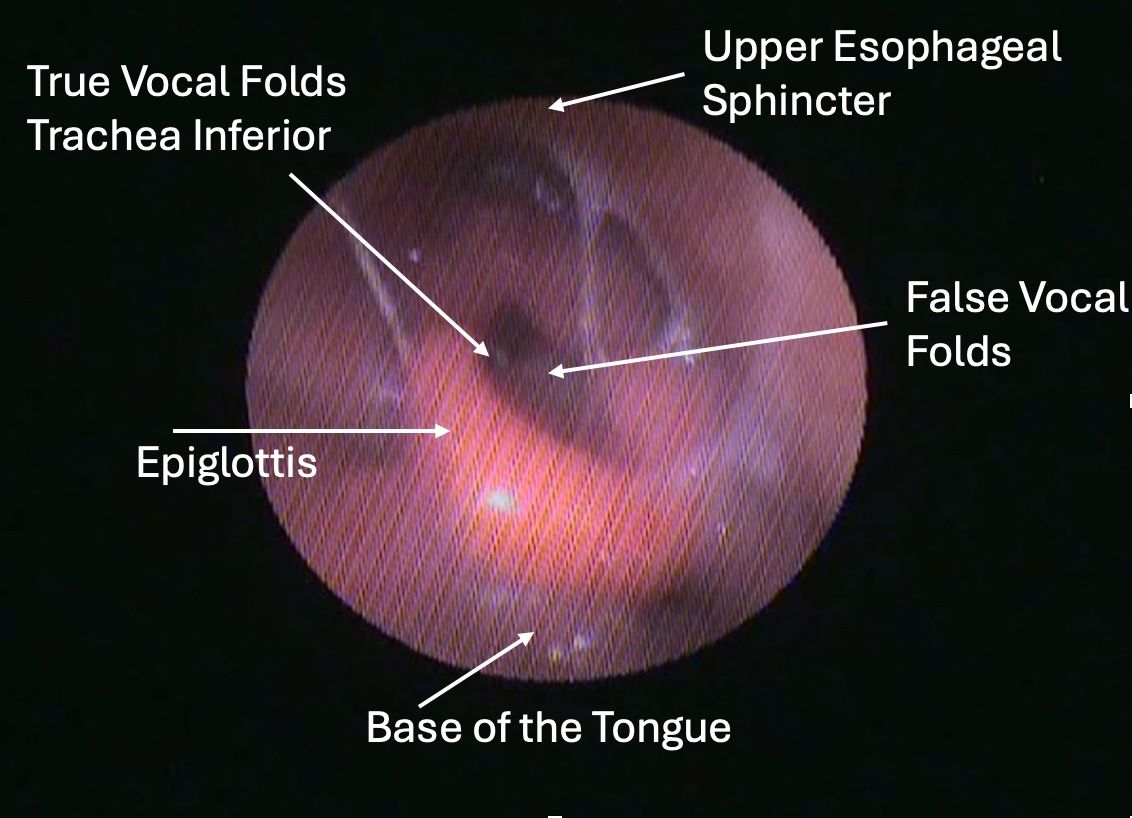 True Vocal Folds
Trachea Inferior

Upper Esophageal
Sphincter

False Vocal
Folds

Epiglottis

Base of the Tongue